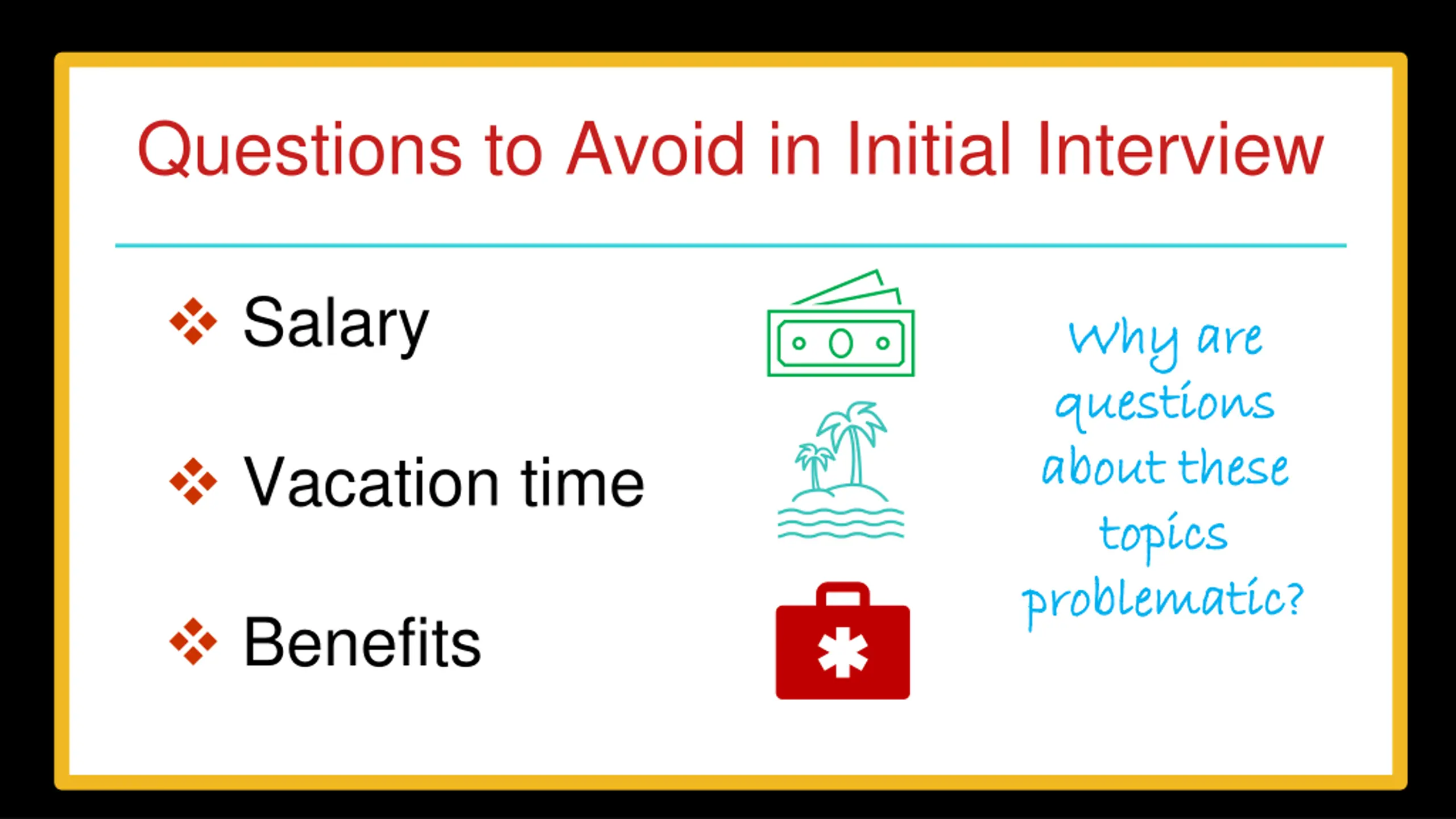 Questions to Avoid in Initial Interview

❖ Salary

❖ Vacation time

❖ Benefits

Why are questions about these topics problematic?